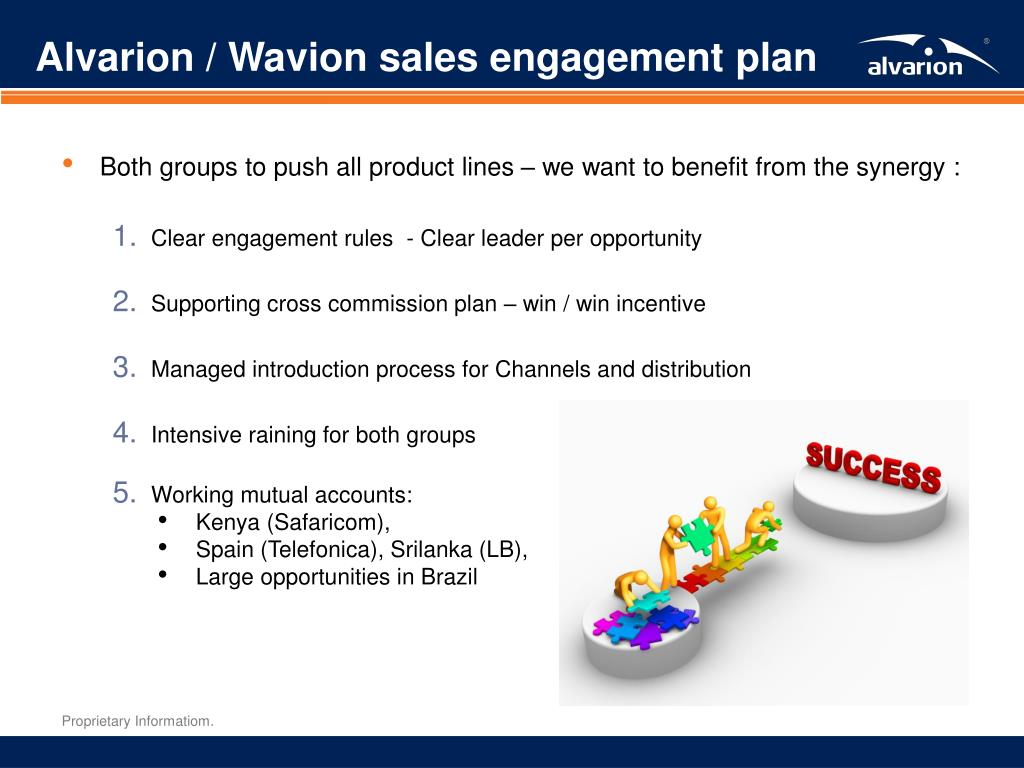 Alvarion / Wavion sales engagement plan

alvarion®

• Both groups to push all product lines – we want to benefit from the synergy :

1. Clear engagement rules - Clear leader per opportunity

2. Supporting cross commission plan – win / win incentive

3. Managed introduction process for Channels and distribution

4. Intensive raining for both groups

5. Working mutual accounts:
• Kenya (Safaricom),
• Spain (Telefonica), Srilanka (LB),
• Large opportunities in Brazil

SUCCESS

Proprietary Informatiom.